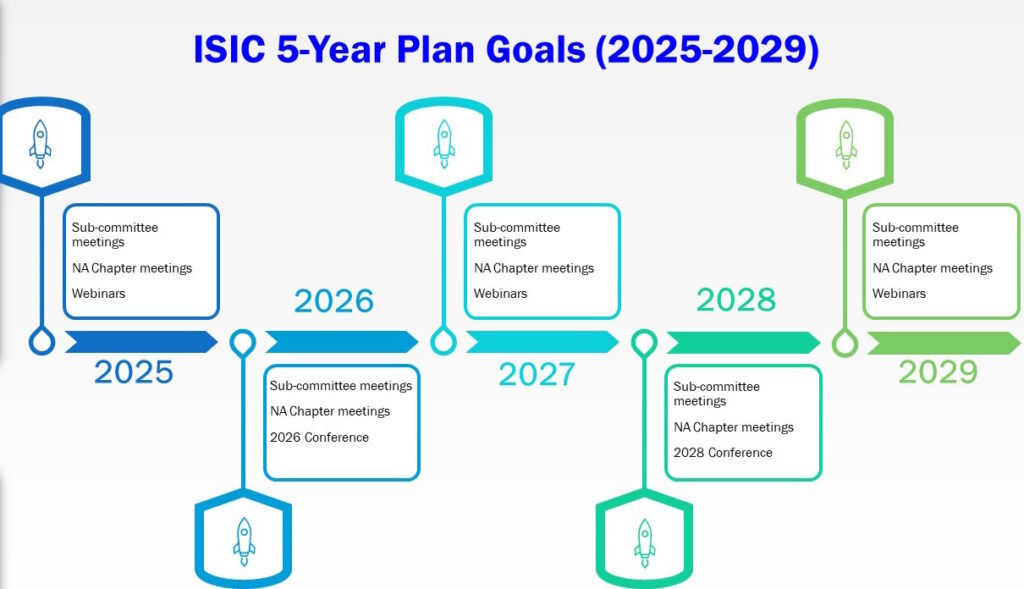 ISIC 5-Year Plan Goals (2025-2029)

Sub-committee meetings
NA Chapter meetings
Webinars

2025

2026

Sub-committee meetings
NA Chapter meetings
2026 Conference

Sub-committee meetings
NA Chapter meetings
Webinars

2027

2028

Sub-committee meetings
NA Chapter meetings
2028 Conference

Sub-committee meetings
NA Chapter meetings
Webinars

2029